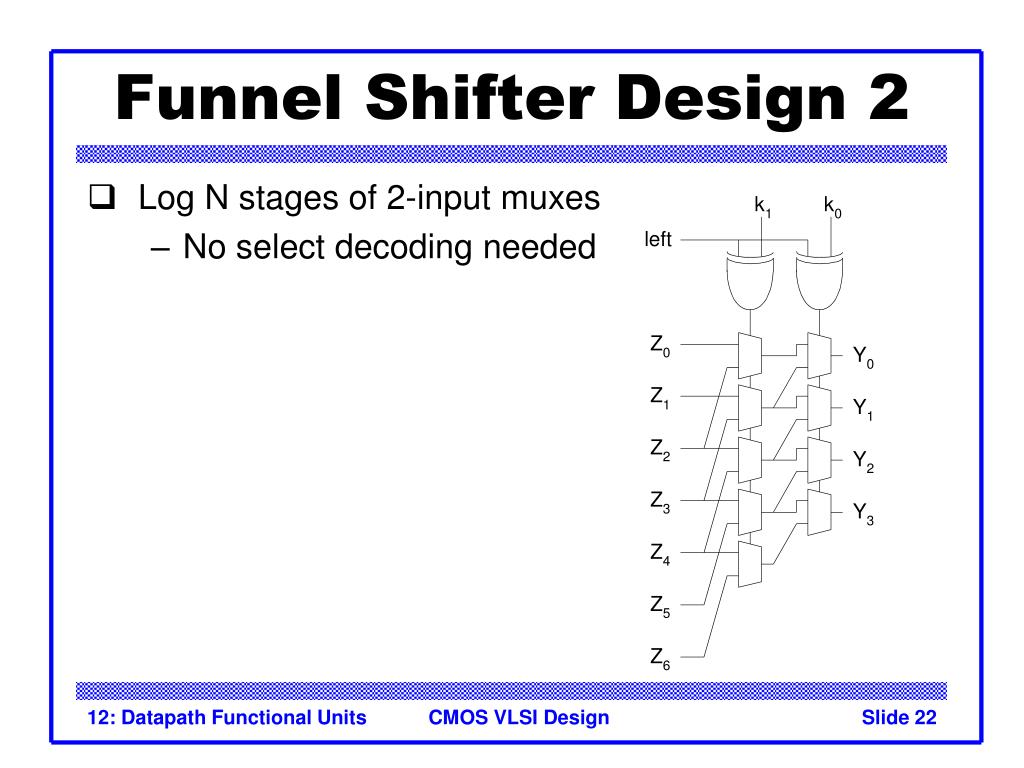 Funnel Shifter Design 2

❑ Log N stages of 2-input muxes
– No select decoding needed

$k_1$ $k_0$
left
$Z_0$
$Z_1$
$Z_2$
$Z_3$
$Z_4$
$Z_5$
$Z_6$
$Y_0$
$Y_1$
$Y_2$
$Y_3$

12: Datapath Functional Units CMOS VLSI Design Slide 22